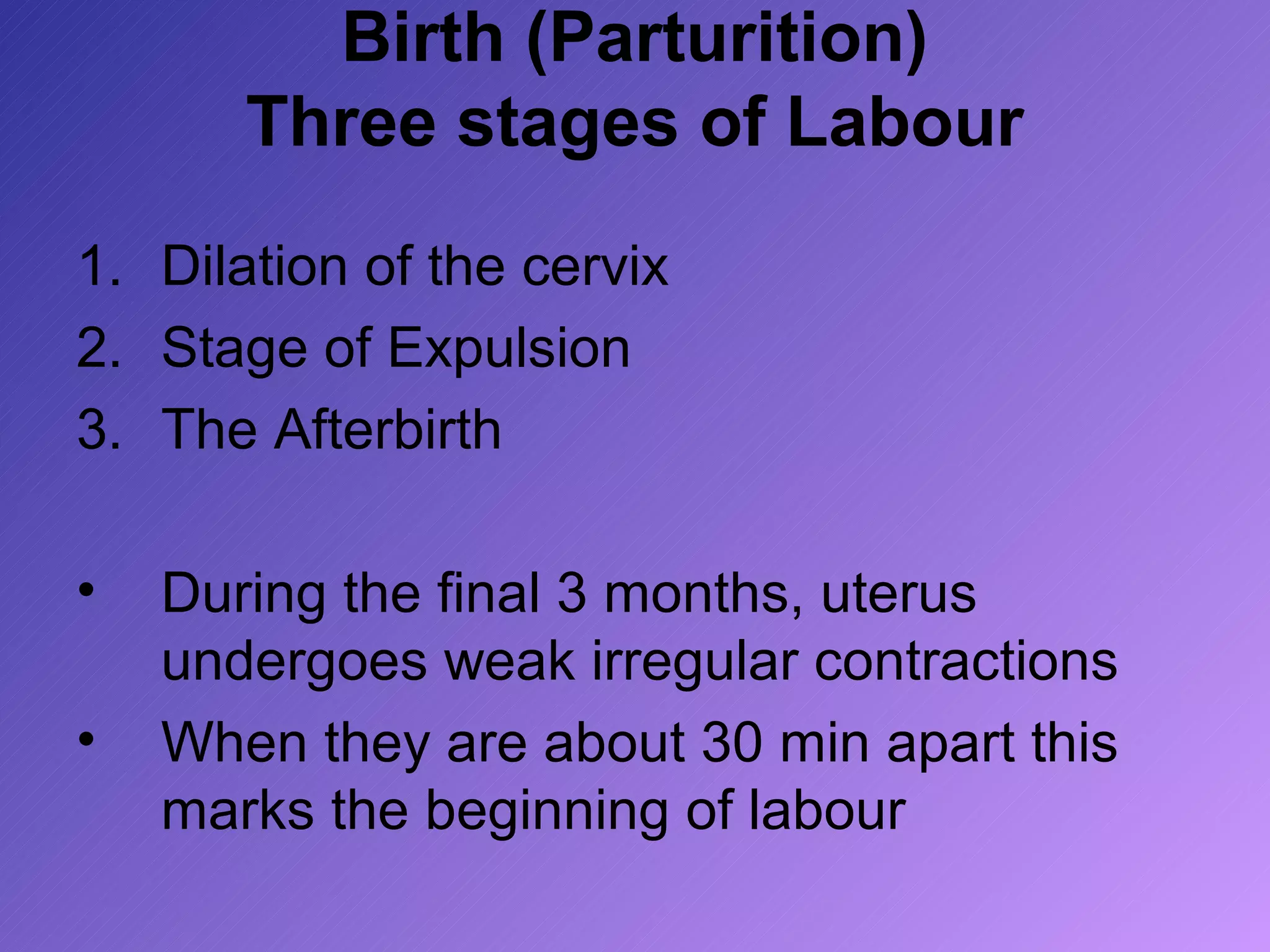 Birth (Parturition)
Three stages of Labour

1. Dilation of the cervix
2. Stage of Expulsion
3. The Afterbirth

• During the final 3 months, uterus undergoes weak irregular contractions
• When they are about 30 min apart this marks the beginning of labour